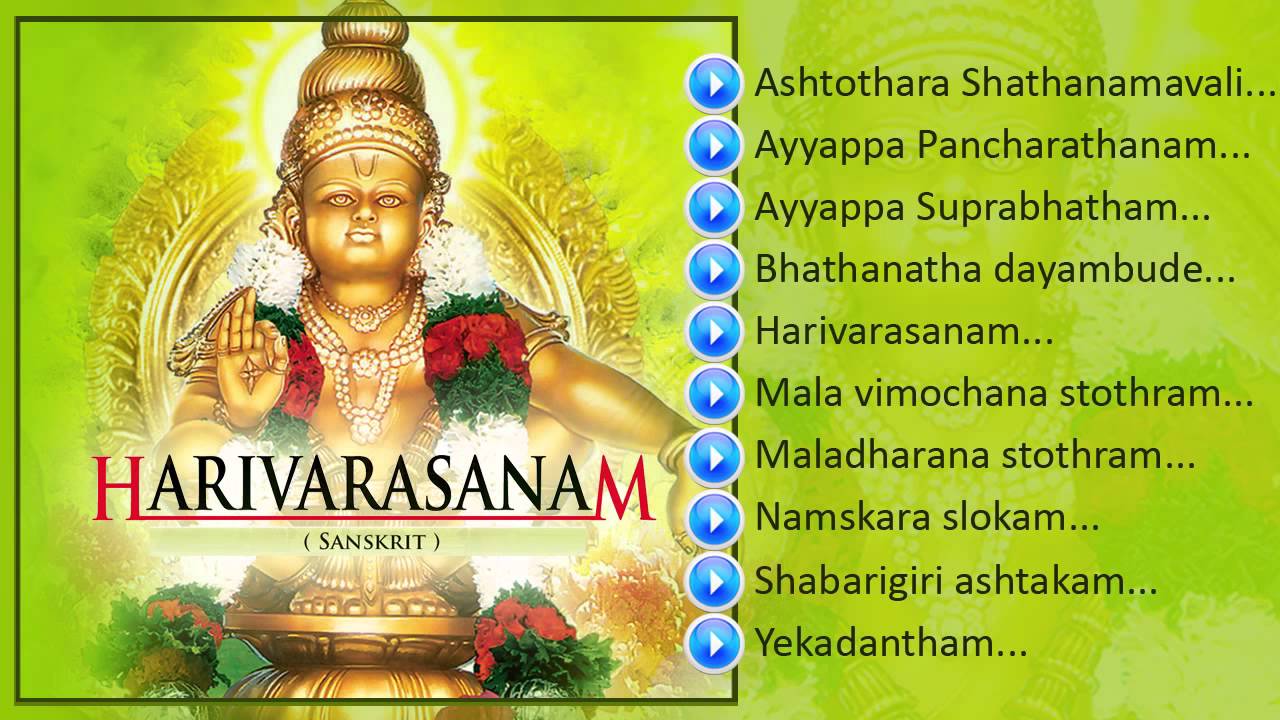 HARIVARASANAM
( SANSKRIT )

Ashtothara Shathanamavali...
Ayyappa Pancharathanam...
Ayyappa Suprabhatham...
Bhathanatha dayambude...
Harivarasanam...
Mala vimochana stothram...
Maladharana stothram...
Namskara slokam...
Shabarigiri ashtakam...
Yekadantham...